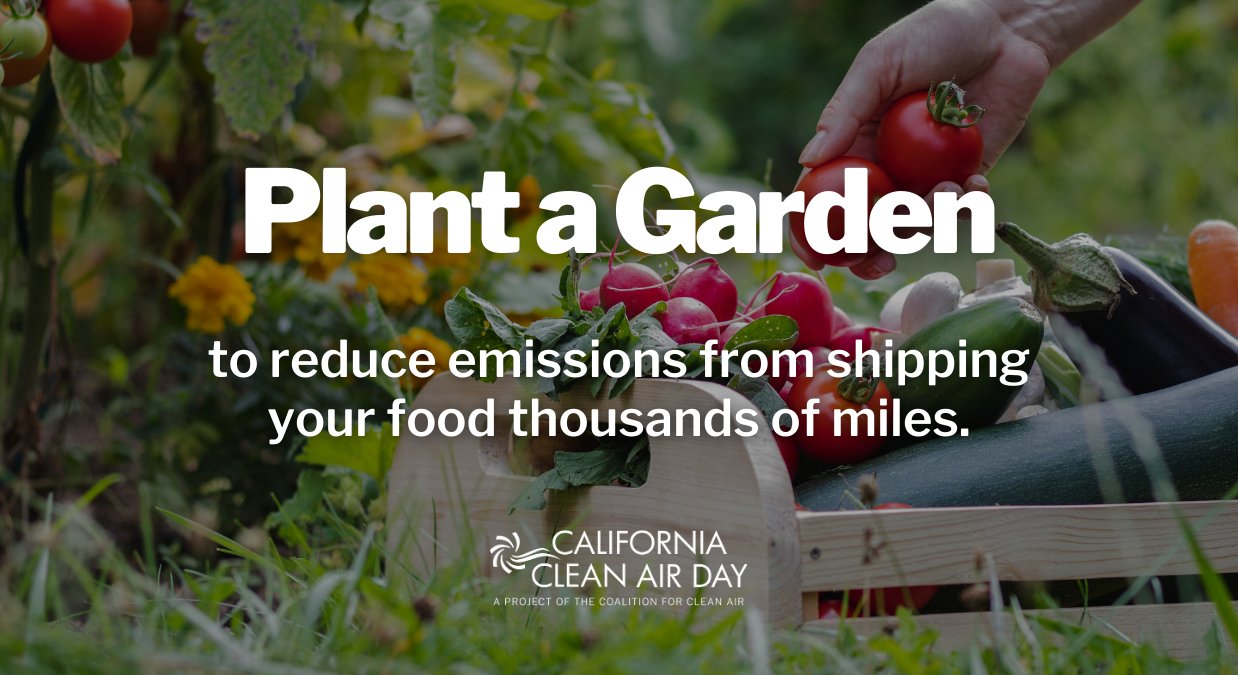 Plant a Garden

to reduce emissions from shipping your food thousands of miles.

CALIFORNIA CLEAN AIR DAY
A PROJECT OF THE COALITION FOR CLEAN AIR